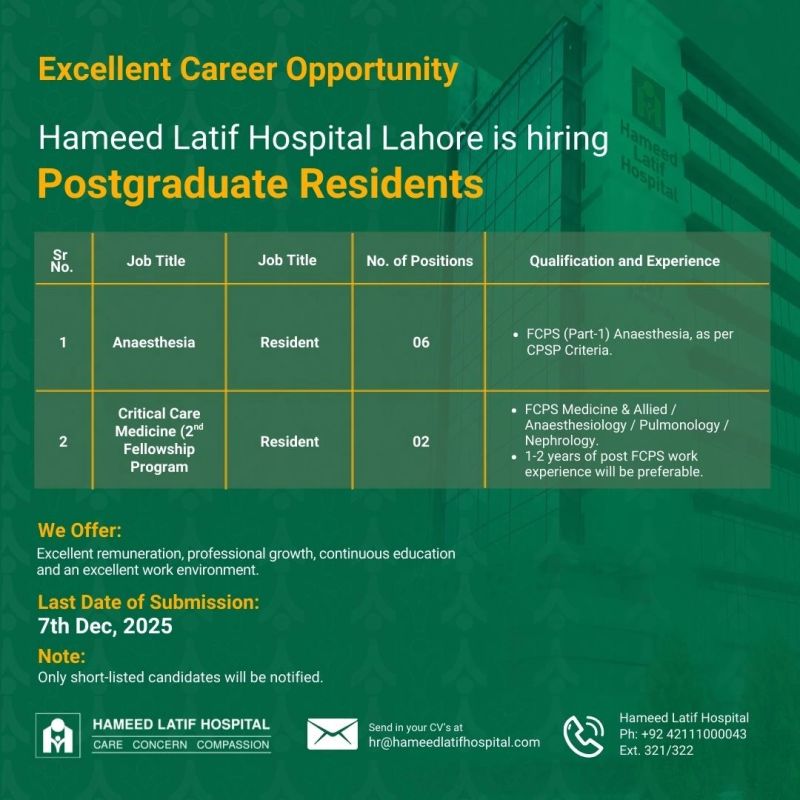 Excellent Career Opportunity

Hameed Latif Hospital Lahore is hiring
Postgraduate Residents

Hameed Latif Hospital

| Sr No. | Job Title | Job Title | No. of Positions | Qualification and Experience |
|---|---|---|---|---|
| 1 | Anaesthesia | Resident | 06 | • FCPS (Part-1) Anaesthesia, as per CPSP Criteria. |
| 2 | Critical Care Medicine (2$^{nd}$ Fellowship Program | Resident | 02 | • FCPS Medicine & Allied / Anaesthesiology / Pulmonology / Nephrology. • 1-2 years of post FCPS work experience will be preferable. |

We Offer:
Excellent remuneration, professional growth, continuous education and an excellent work environment.

Last Date of Submission:
7th Dec, 2025

Note:
Only short-listed candidates will be notified.

HAMEED LATIF HOSPITAL
CARE CONCERN COMPASSION

Send in your CV's at
hr@hameedlatifhospital.com

Hameed Latif Hospital
Ph: +92 42111000043
Ext. 321/322